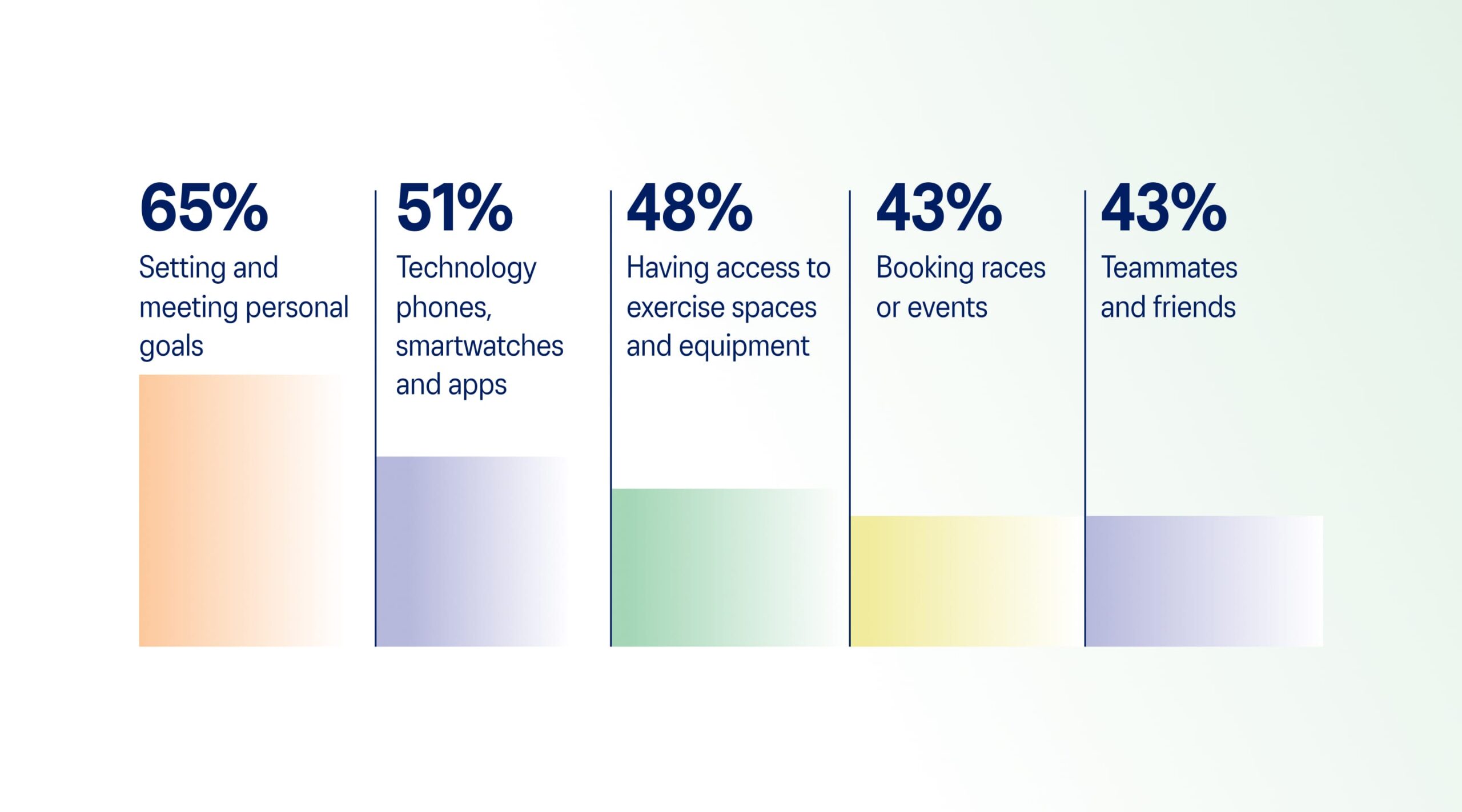 65%
Setting and meeting personal goals

51%
Technology phones, smartwatches and apps

48%
Having access to exercise spaces and equipment

43%
Booking races or events

43%
Teammates and friends